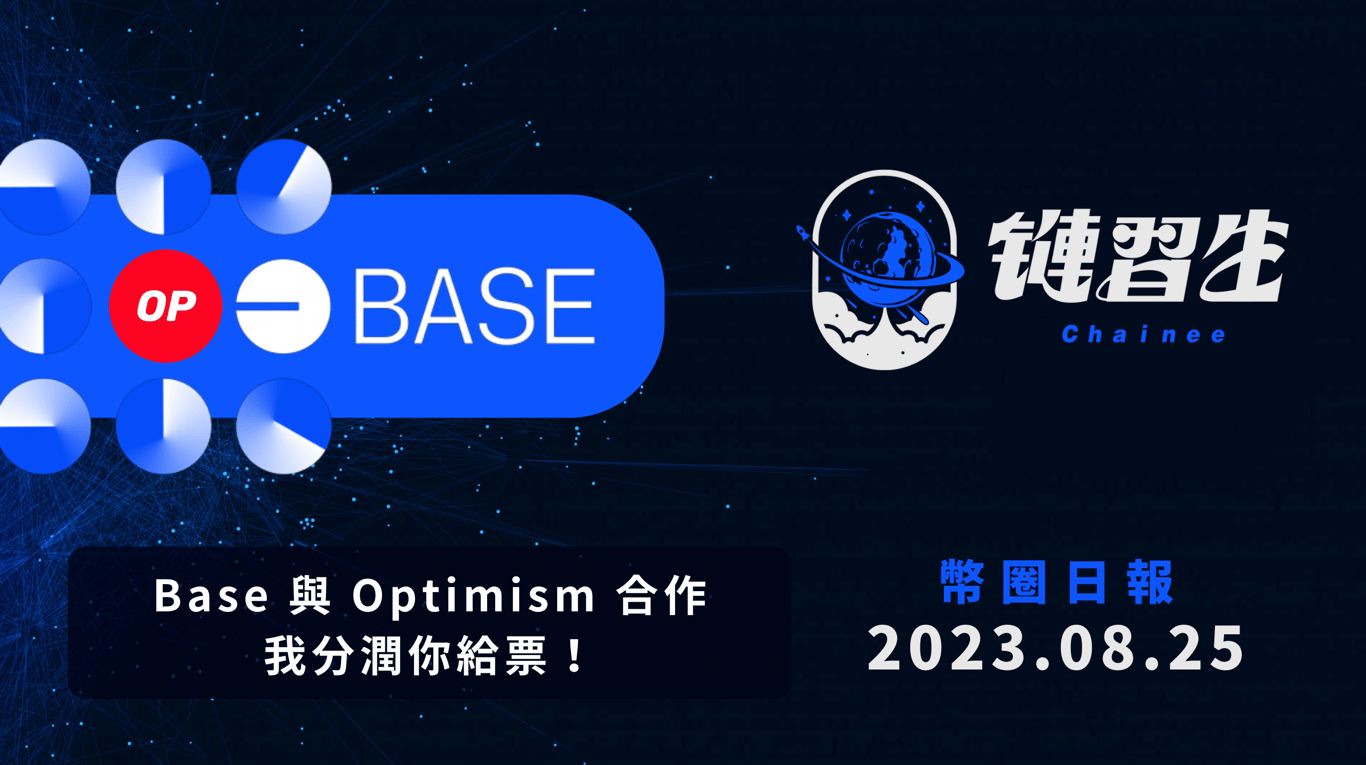 OP

BASE

鏈習生
Chainee

Base 與 Optimism 合作
我分潤你給票！

幣圈日報
2023.08.25